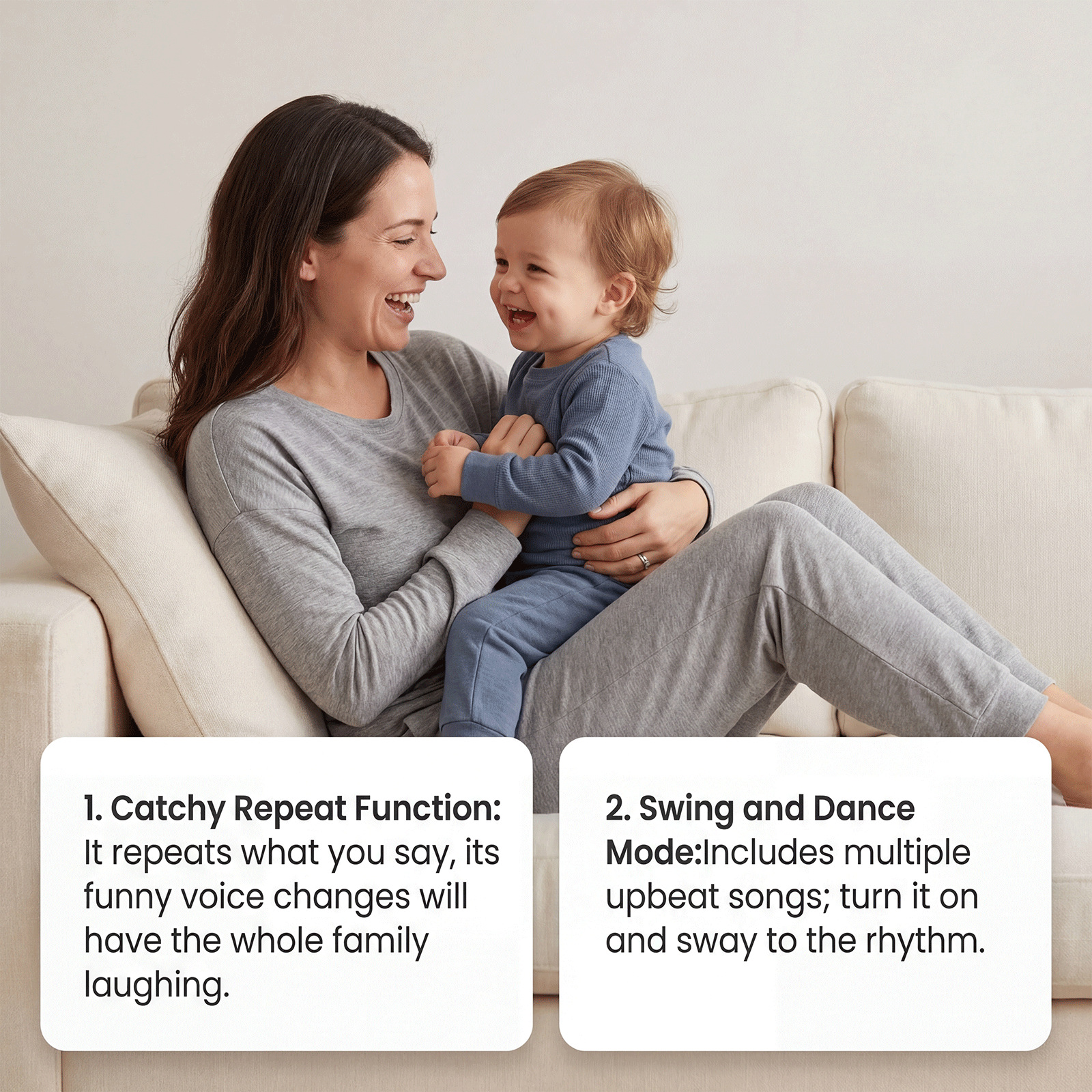 1. Catchy Repeat Function: It repeats what you say, its funny voice changes will have the whole family laughing.

2. Swing and Dance Mode:Includes multiple upbeat songs; turn it on and sway to the rhythm.